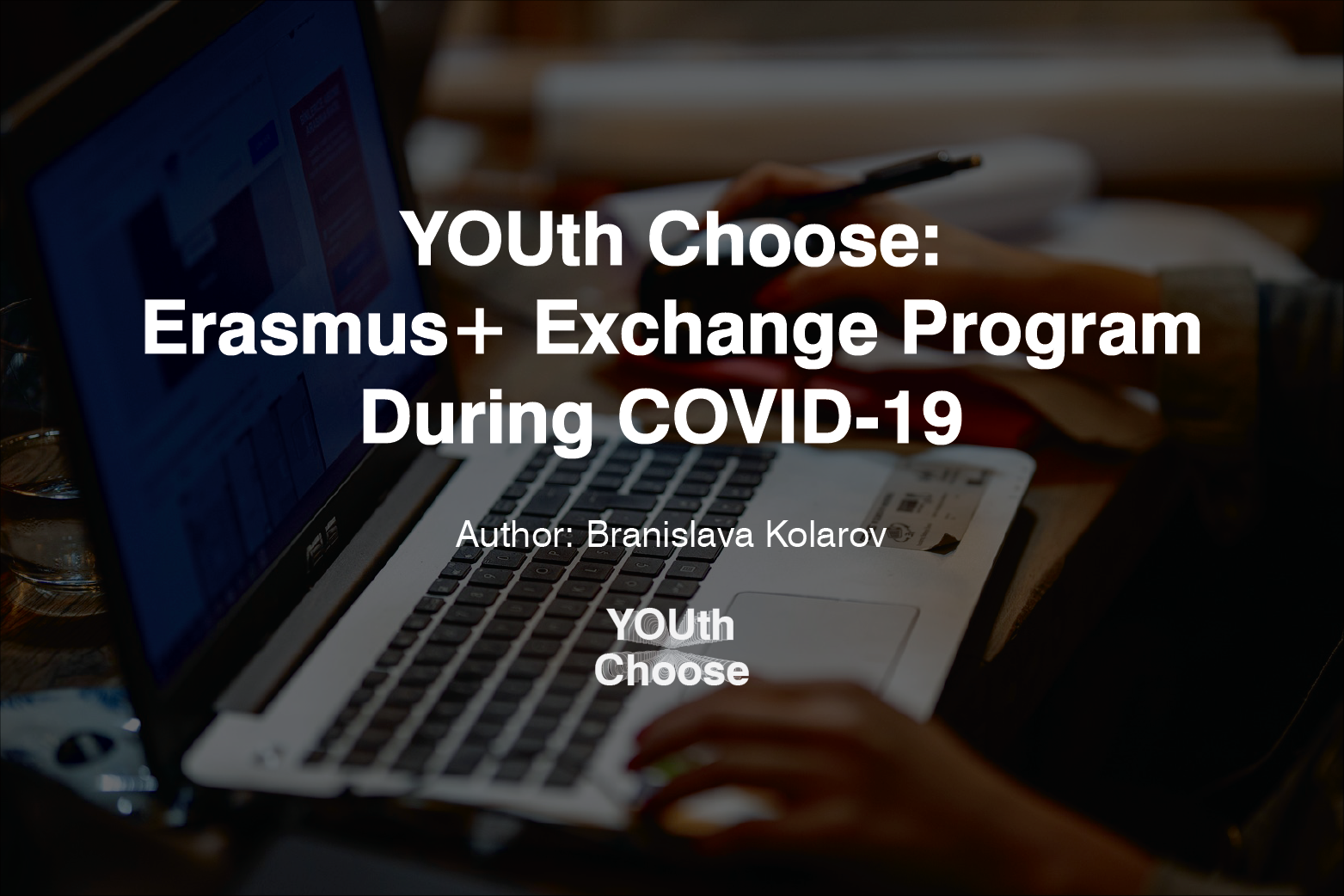 YOUth Choose:
Erasmus+ Exchange Program
During COVID-19

Author: Branislava Kolarov

YOUth
Choose